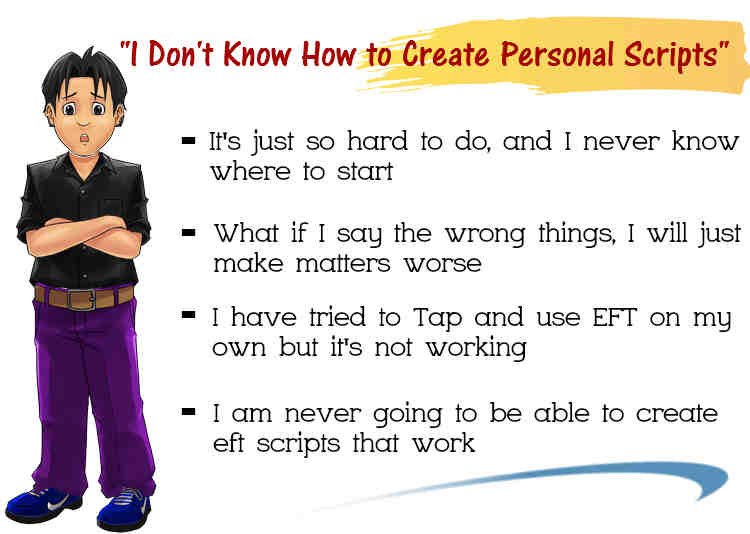 "I Don't Know How to Create Personal Scripts"

- It's just so hard to do, and I never know where to start

- What if I say the wrong things, I will just make matters worse

- I have tried to Tap and use EFT on my own but it's not working

- I am never going to be able to create eft scripts that work